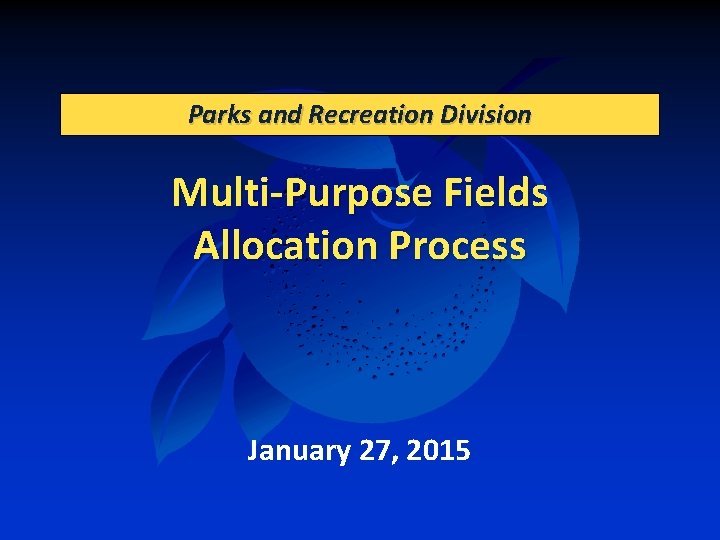 Parks and Recreation Division

Multi-Purpose Fields Allocation Process

January 27, 2015